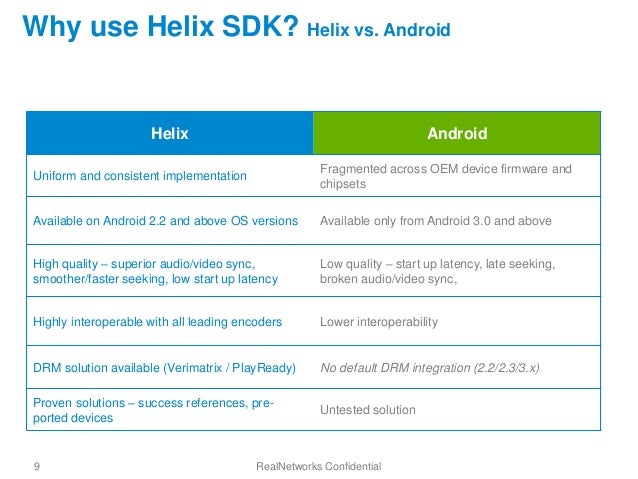 Why use Helix SDK? Helix vs. Android

| Helix | Android |
|---|---|
| Uniform and consistent implementation | Fragmented across OEM device firmware and chipsets |
| Available on Android 2.2 and above OS versions | Available only from Android 3.0 and above |
| High quality – superior audio/video sync, smoother/faster seeking, low start up latency | Low quality – start up latency, late seeking, broken audio/video sync, |
| Highly interoperable with all leading encoders | Lower interoperability |
| DRM solution available (Verimatrix / PlayReady) | No default DRM integration (2.2/2.3/3.x) |
| Proven solutions – success references, pre-ported devices | Untested solution |

9

RealNetworks Confidential